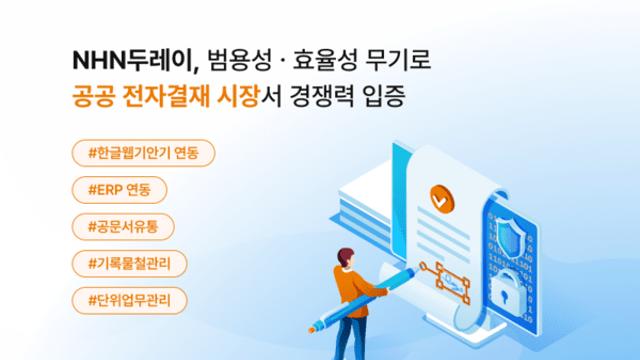 NHN두레이, 범용성 · 효율성 무기로
공공 전자결재 시장서 경쟁력 입증

#한글웹기안기 연동

#ERP 연동

#공문서유통

#기록물철관리

#단위업무관리